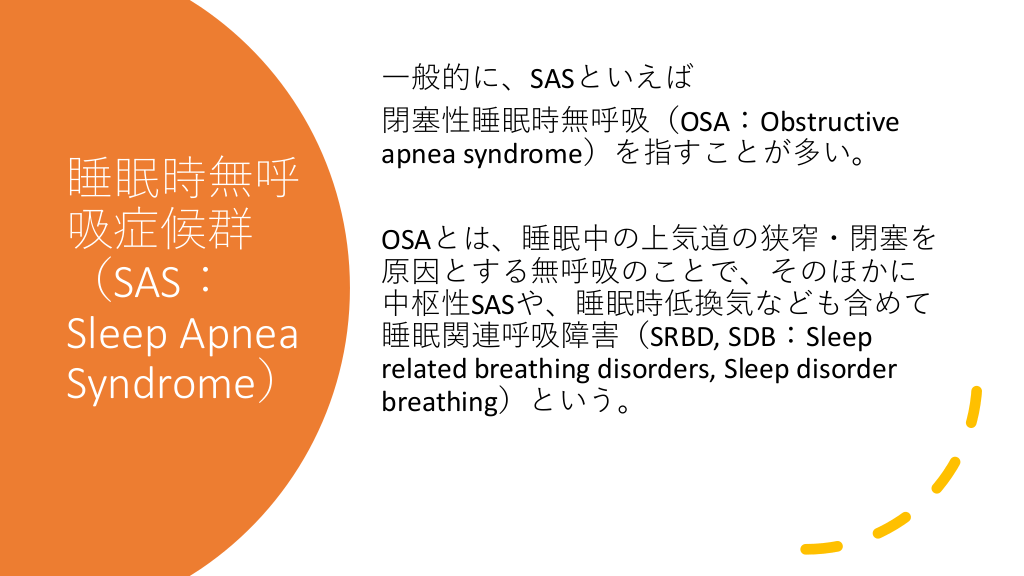 睡眠時無呼吸症候群（SAS：Sleep Apnea Syndrome）

一般的に、SASといえば

閉塞性睡眠時無呼吸（OSA：Obstructive apnea syndrome）を指すことが多い。

OSAとは、睡眠中の上気道の狭窄・閉塞を原因とする無呼吸のことで、そのほかに中枢性SASや、睡眠時低換気なども含めて睡眠関連呼吸障害（SRBD, SDB：Sleep related breathing disorders, Sleep disorder breathing）という。